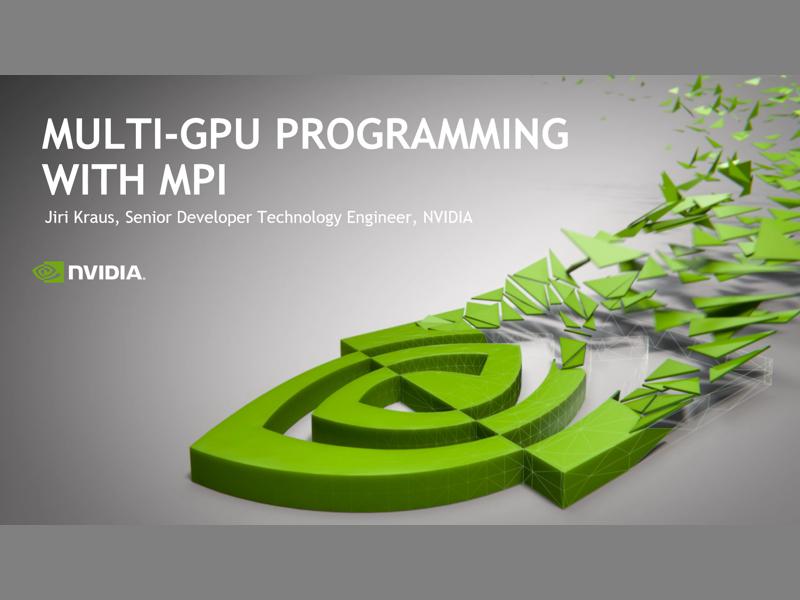 MULTI-GPU PROGRAMMING WITH MPI

Jiri Kraus, Senior Developer Technology Engineer, NVIDIA

NVIDIA.